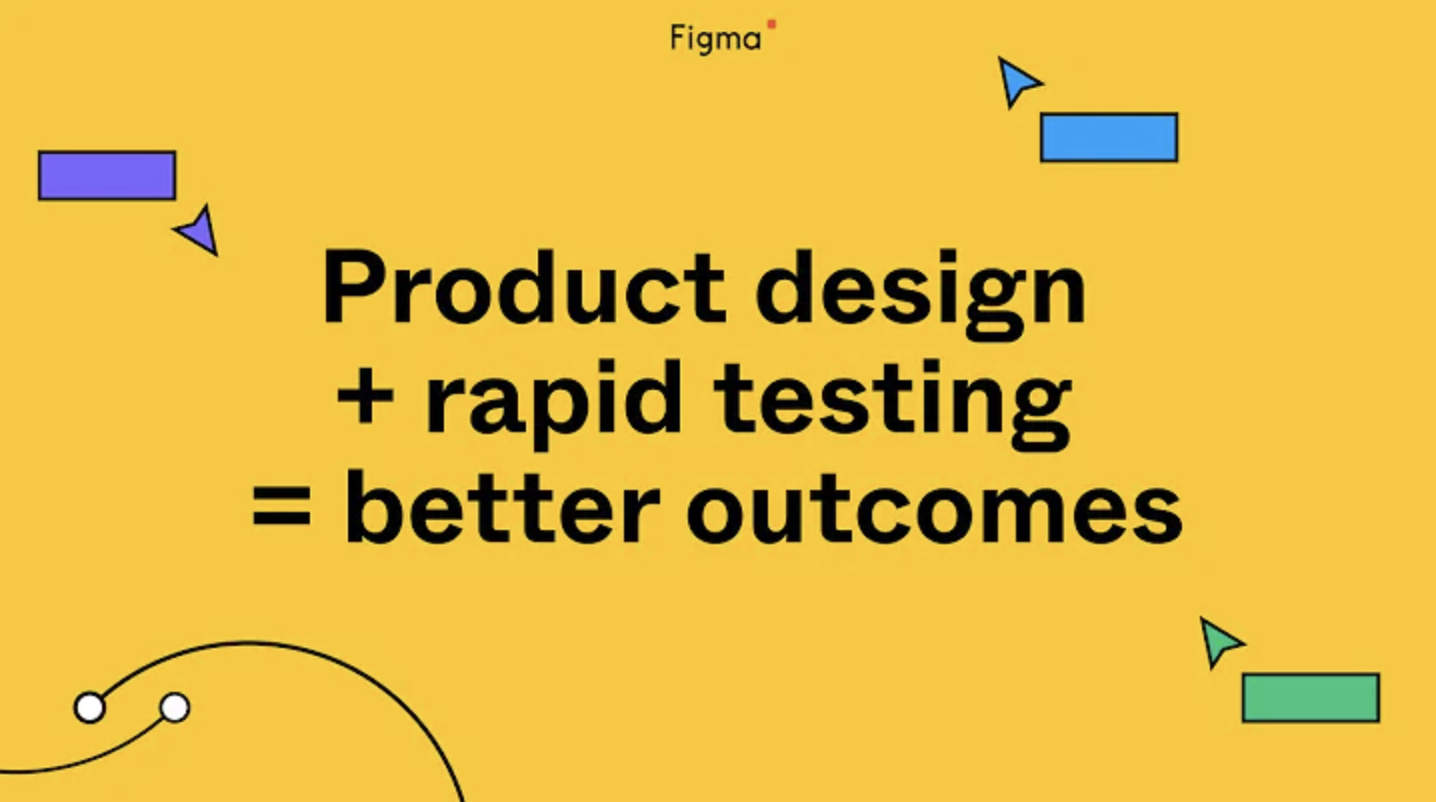 Figma

Product design
+ rapid testing
= better outcomes